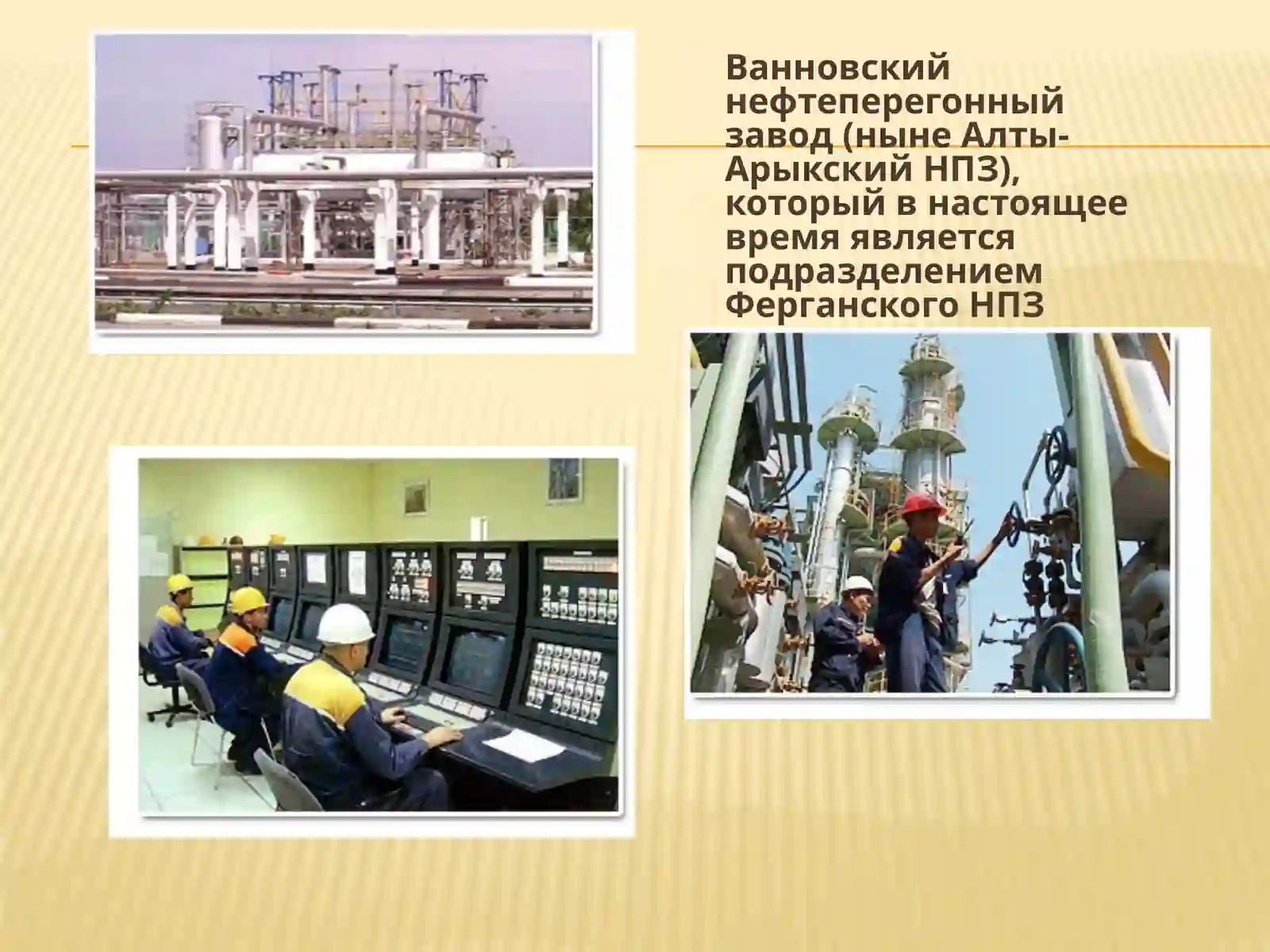 Ванновский нефтеперегонный завод (ныне Алты-Арыкский НПЗ), который в настоящее время является подразделением Ферганского НПЗ